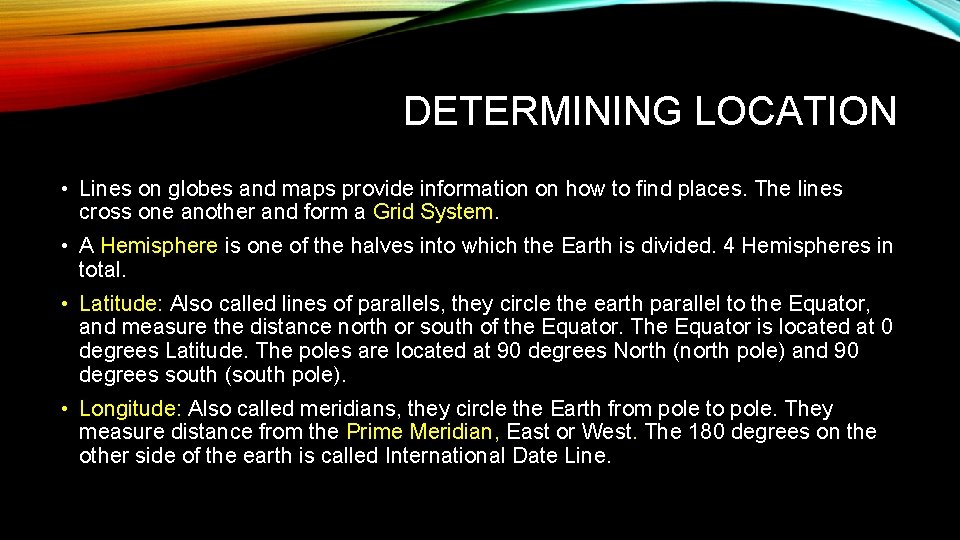 DETERMINING LOCATION

• Lines on globes and maps provide information on how to find places. The lines cross one another and form a Grid System.

• A Hemisphere is one of the halves into which the Earth is divided. 4 Hemispheres in total.

• Latitude: Also called lines of parallels, they circle the earth parallel to the Equator, and measure the distance north or south of the Equator. The Equator is located at 0 degrees Latitude. The poles are located at 90 degrees North (north pole) and 90 degrees south (south pole).

• Longitude: Also called meridians, they circle the Earth from pole to pole. They measure distance from the Prime Meridian, East or West. The 180 degrees on the other side of the earth is called International Date Line.